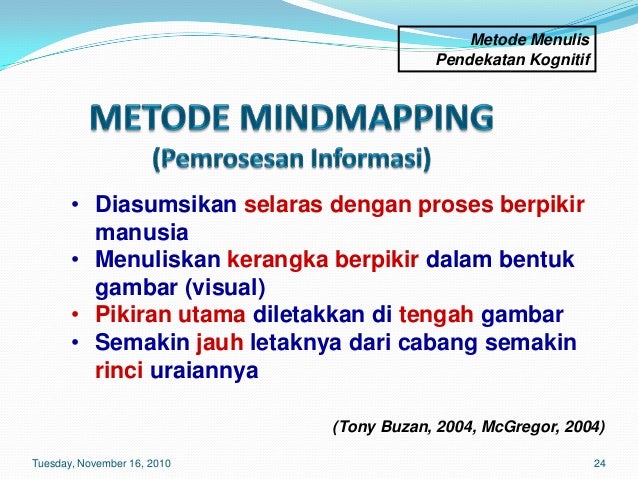 Metode Menulis
Pendekatan Kognitif

METODE MINDMAPPING
(Pemrosesan Informasi)

• Diasumsikan selaras dengan proses berpikir manusia
• Menuliskan kerangka berpikir dalam bentuk gambar (visual)
• Pikiran utama diletakkan di tengah gambar
• Semakin jauh letaknya dari cabang semakin rinci uraiannya

(Tony Buzan, 2004, McGregor, 2004)

Tuesday, November 16, 2010

24